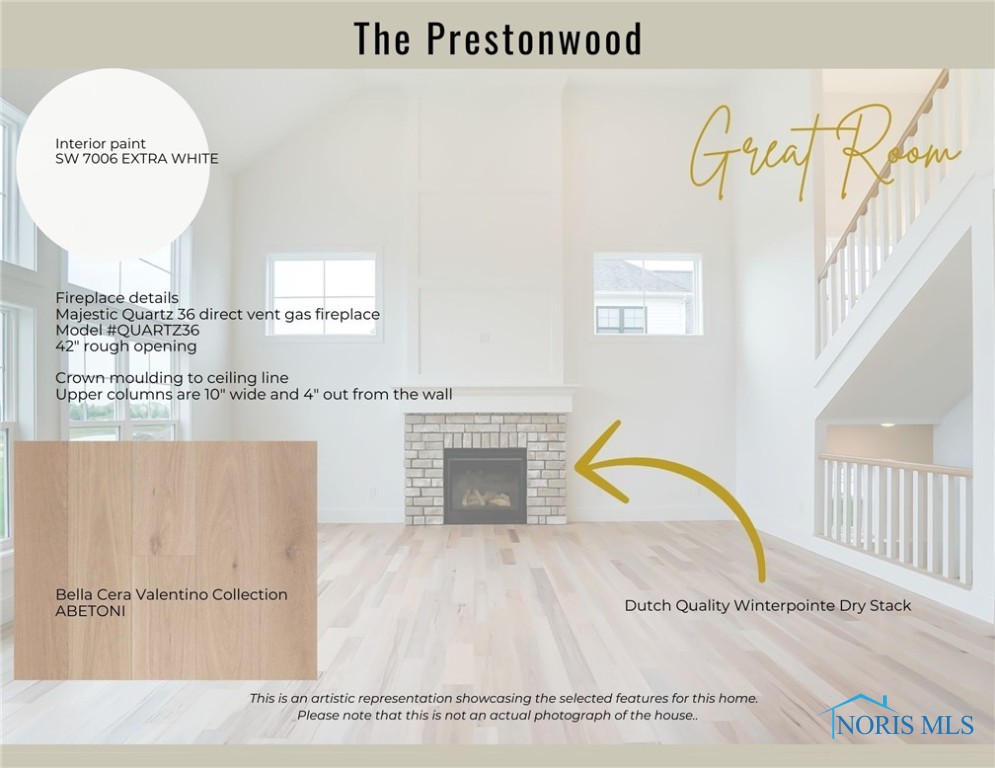 The Prestonwood

Interior paint
SW 7006 EXTRA WHITE

Great Room

Fireplace details
Majestic Quartz 36 direct vent gas fireplace
Model #QUARTZ36
42" rough opening

Crown moulding to ceiling line
Upper columns are 10" wide and 4" out from the wall

Bella Cera Valentino Collection
ABETONI

Dutch Quality Winterpointe Dry Stack

This is an artistic representation showcasing the selected features for this home.
Please note that this is not an actual photograph of the house..

NORIS MLS